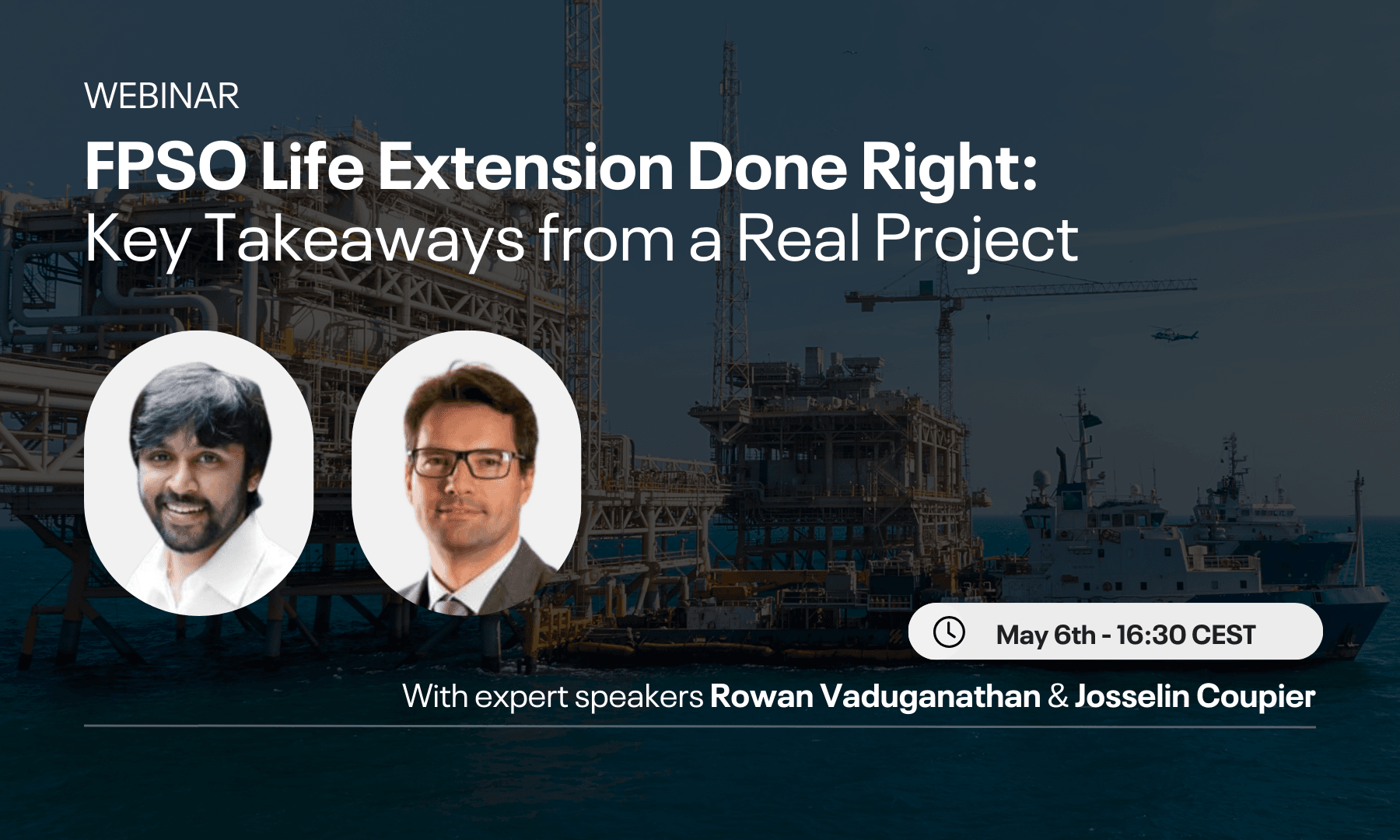 WEBINAR

FPSO Life Extension Done Right:
Key Takeaways from a Real Project

May 6th - 16:30 CEST

With expert speakers Rowan Vaduganathan & Josselin Coupier